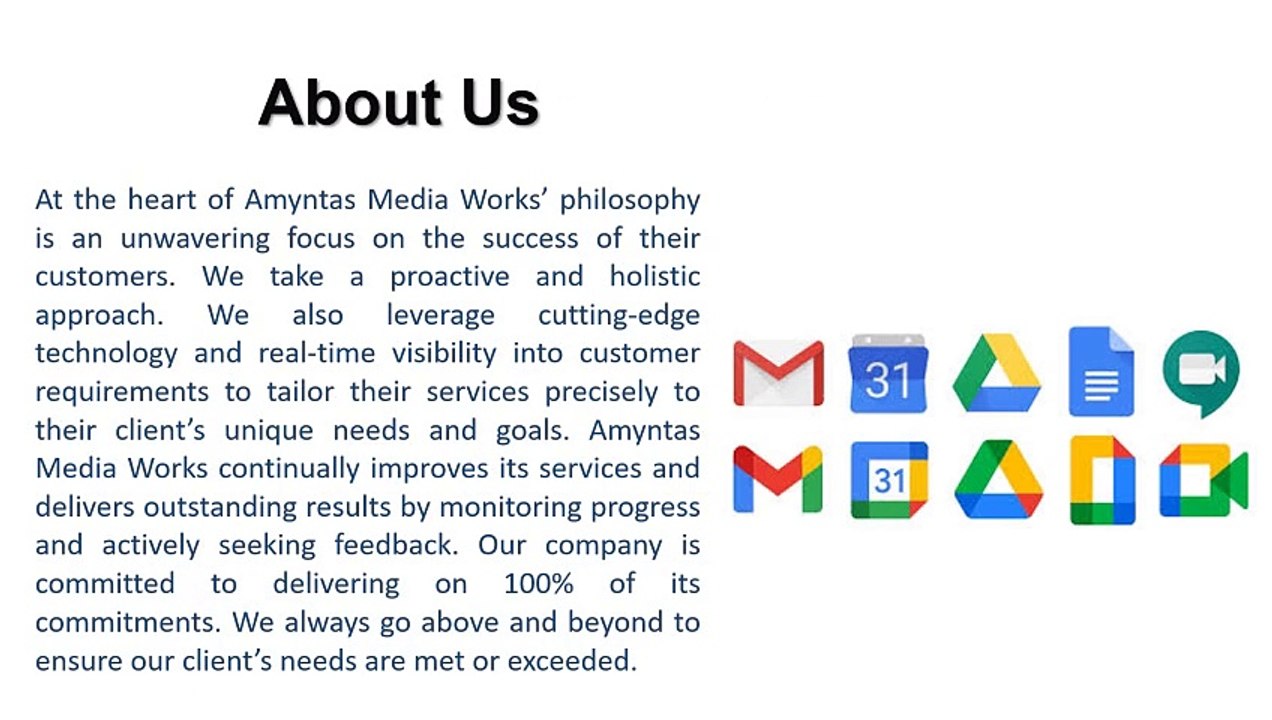 About Us

At the heart of Amyntas Media Works' philosophy is an unwavering focus on the success of their customers. We take a proactive and holistic approach. We also leverage cutting-edge technology and real-time visibility into customer requirements to tailor their services precisely to their client's unique needs and goals. Amyntas Media Works continually improves its services and delivers outstanding results by monitoring progress and actively seeking feedback. Our company is committed to delivering on 100% of its commitments. We always go above and beyond to ensure our client's needs are met or exceeded.

31

31